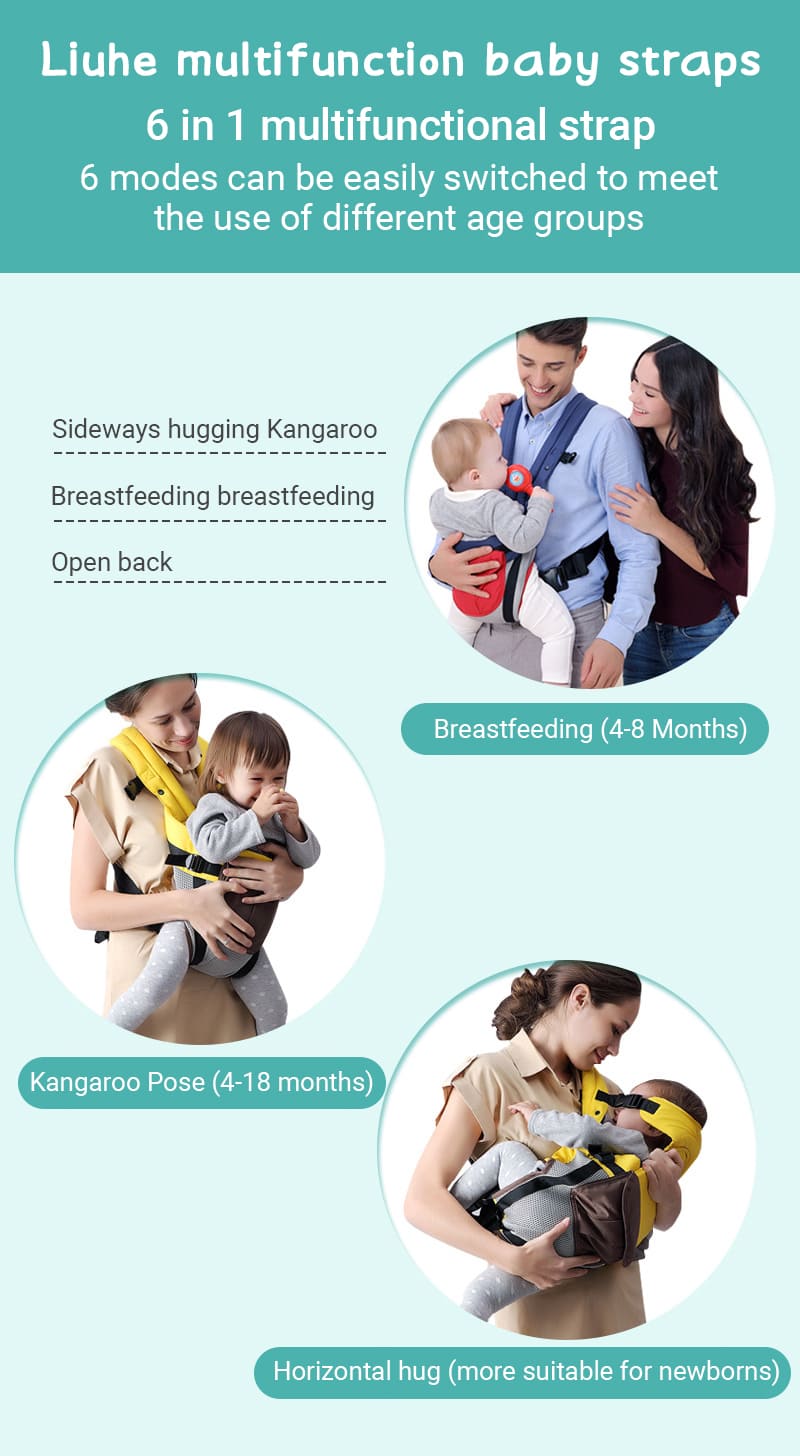 Liuhe multifunction baby straps
6 in 1 multifunctional strap
6 modes can be easily switched to meet the use of different age groups

Sideways hugging Kangaroo

Breastfeeding breastfeeding

Open back

Breastfeeding (4-8 Months)

Kangaroo Pose (4-18 months)

Horizontal hug (more suitable for newborns)